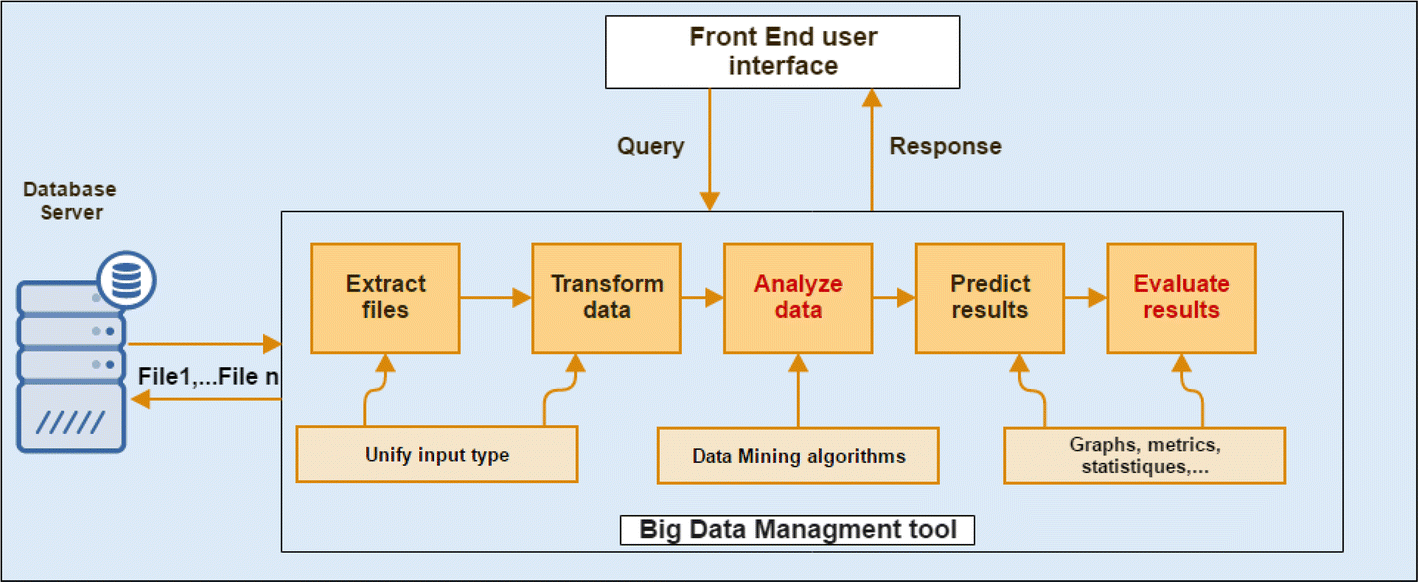 Front End user interface

Query

Response

Database Server

File1,...File n

Extract files

Transform data

Analyze data

Predict results

Evaluate results

Unify input type

Data Mining algorithms

Graphs, metrics, statistiques,...

Big Data Managment tool